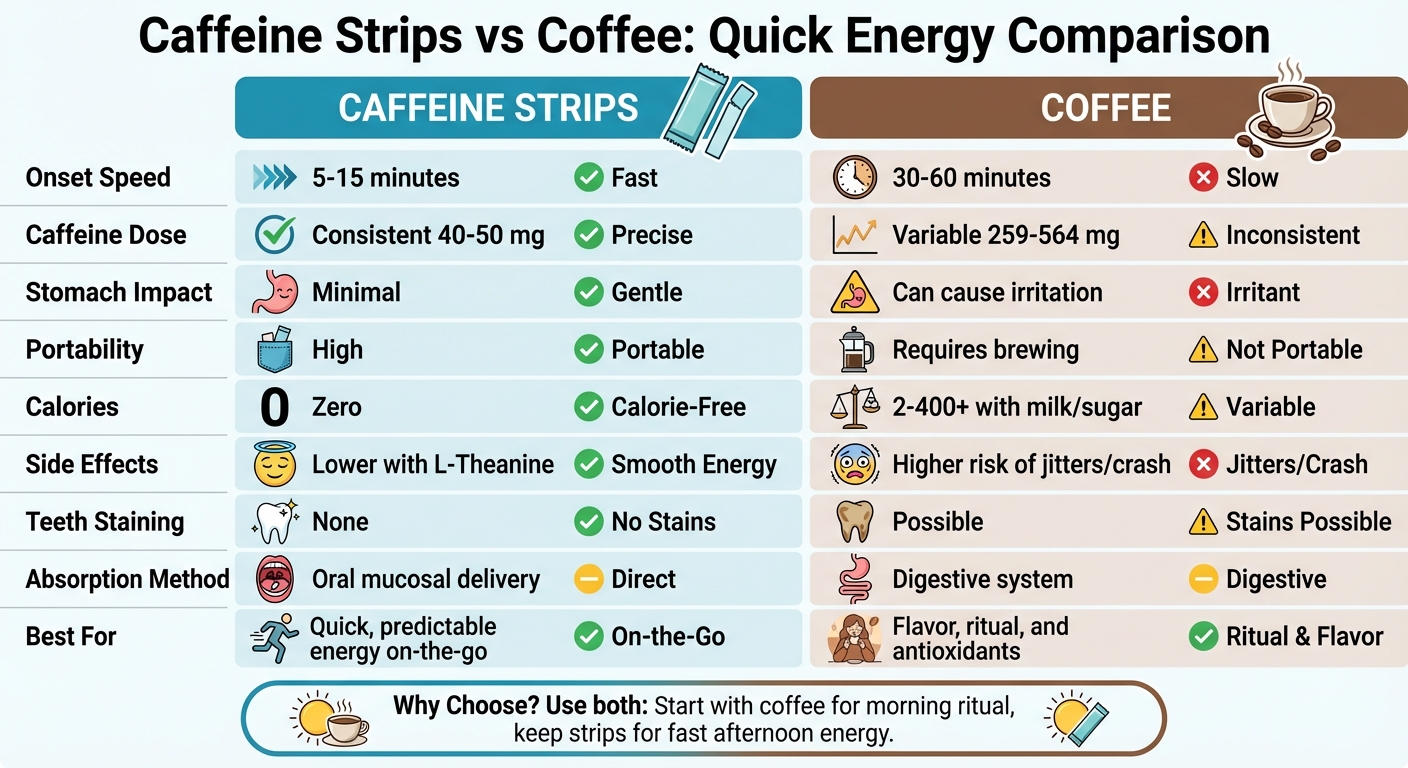 Caffeine Strips vs Coffee: Quick Energy Comparison

| | CAFFEINE STRIPS | | COFFEE | |
|---|---|---|---|---|
| Onset Speed | 5-15 minutes | Fast | 30-60 minutes | Slow |
| Caffeine Dose | Consistent 40-50 mg | Precise | Variable 259-564 mg | Inconsistent |
| Stomach Impact | Minimal | Gentle | Can cause irritation | Irritant |
| Portability | High | Portable | Requires brewing | Not Portable |
| Calories | 0 Zero | Calorie-Free | 2-400+ with milk/sugar | Variable |
| Side Effects | Lower with L-Theanine | Smooth Energy | Higher risk of jitters/crash | Jitters/Crash |
| Teeth Staining | None | No Stains | Possible | Stains Possible |
| Absorption Method | Oral mucosal delivery | Direct | Digestive system | Digestive |
| Best For | Quick, predictable energy on-the-go | On-the-Go | Flavor, ritual, and antioxidants | Ritual & Flavor |

Why Choose? Use both: Start with coffee for morning ritual, keep strips for fast afternoon energy.